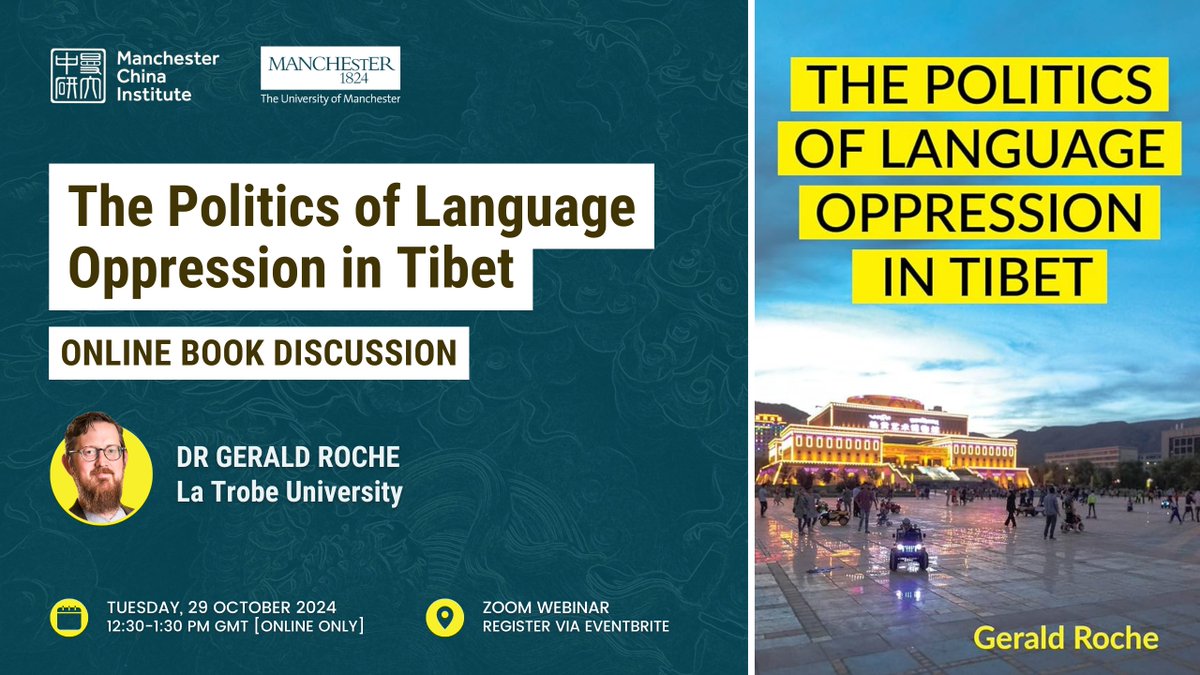 Manchester China Institute

MANCHESTER 1824
The University of Manchester

The Politics of Language Oppression in Tibet

ONLINE BOOK DISCUSSION

DR GERALD ROCHE
La Trobe University

TUESDAY, 29 OCTOBER 2024
12:30-1:30 PM GMT [ONLINE ONLY]

ZOOM WEBINAR
REGISTER VIA EVENTBRITE

THE POLITICS OF LANGUAGE OPPRESSION IN TIBET

Gerald Roche